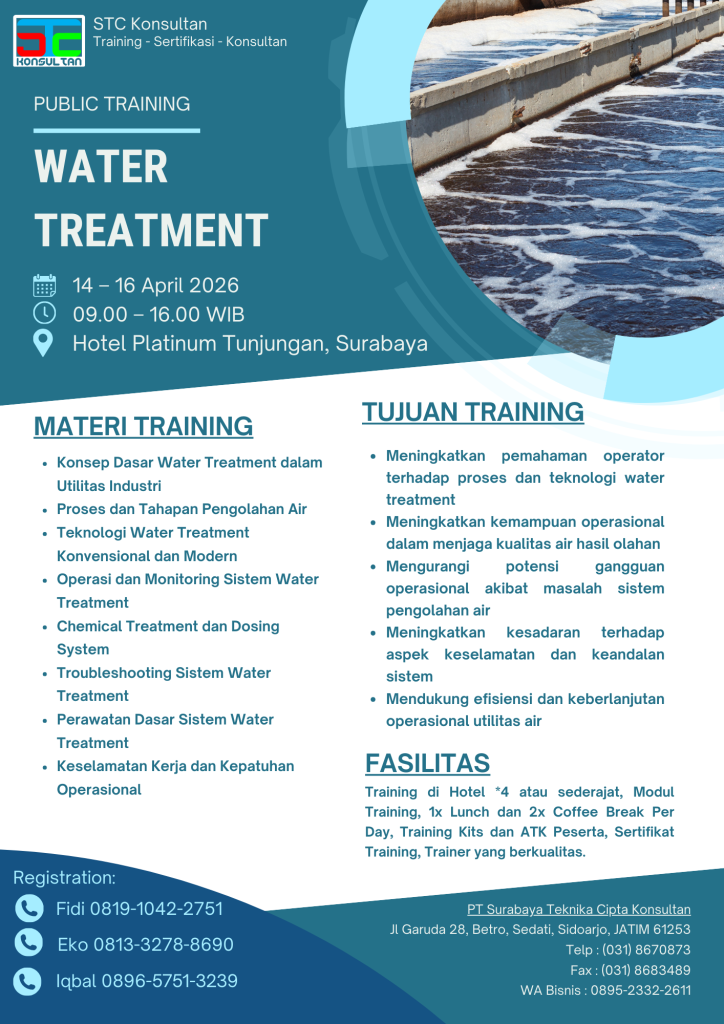 STC KONSULTAN

STC Konsultan
Training - Sertifikasi - Konsultan

PUBLIC TRAINING

WATER TREATMENT

14 – 16 April 2026
09.00 – 16.00 WIB
Hotel Platinum Tunjungan, Surabaya

MATERI TRAINING

- Konsep Dasar Water Treatment dalam Utilitas Industri
- Proses dan Tahapan Pengolahan Air
- Teknologi Water Treatment Konvensional dan Modern
- Operasi dan Monitoring Sistem Water Treatment
- Chemical Treatment dan Dosing System
- Troubleshooting Sistem Water Treatment
- Perawatan Dasar Sistem Water Treatment
- Keselamatan Kerja dan Kepatuhan Operasional

TUJUAN TRAINING

- Meningkatkan pemahaman operator terhadap proses dan teknologi water treatment
- Meningkatkan kemampuan operasional dalam menjaga kualitas air hasil olahan
- Mengurangi potensi gangguan operasional akibat masalah sistem pengolahan air
- Meningkatkan kesadaran terhadap aspek keselamatan dan keandalan sistem
- Mendukung efisiensi dan keberlanjutan operasional utilitas air

FASILITAS

Training di Hotel *4 atau sederajat, Modul Training, 1x Lunch dan 2x Coffee Break Per Day, Training Kits dan ATK Peserta, Sertifikat Training, Trainer yang berkualitas.

Registration:
Fidi 0819-1042-2751
Eko 0813-3278-8690
Iqbal 0896-5751-3239

PT Surabaya Teknika Cipta Konsultan
Jl Garuda 28, Betro, Sedati, Sidoarjo, JATIM 61253
Telp : (031) 8670873
Fax : (031) 8683489
WA Bisnis : 0895-2332-2611